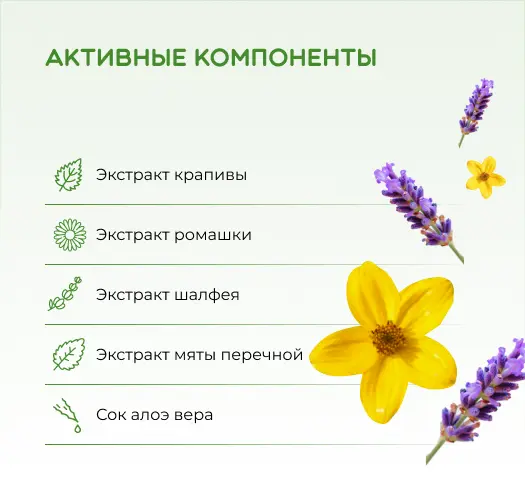 АКТИВНЫЕ КОМПОНЕНТЫ

Экстракт крапивы

Экстракт ромашки

Экстракт шалфея

Экстракт мяты перечной

Сок алоэ вера